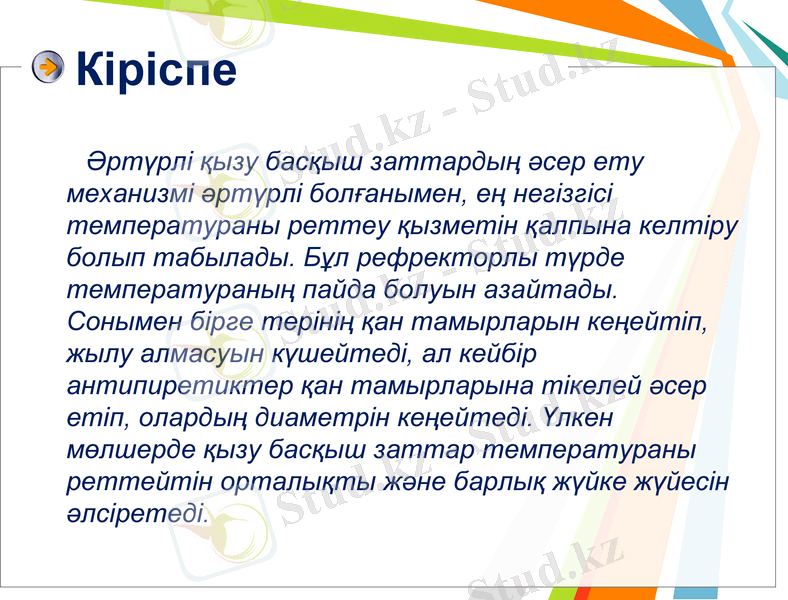 Кіріспе

Әртүрлі қызу басқыш заттардың әсер ету механизмі әртүрлі болғанымен, ең негізгісі температураны реттеу қызметін қалпына келтіру болып табылады. Бұл рефректорлы түрде температураның пайда болуын азайтады. Сонымен бірге терінің қан тамырларын кеңейтіп, жылу алмасуын күшейтеді, ал кейбір антипиретиктер қан тамырларына тікелей әсер етіп, олардың диаметрін кеңейтеді. Үлкен мөлшерде қызу басқыш заттар температураны реттейтін орталықты және барлық жүйке жүйесін әлсіретеді.

Stud.kz - Stud.kz
Stud.kz
Stud.kz
Stud.kz
Stud.kz